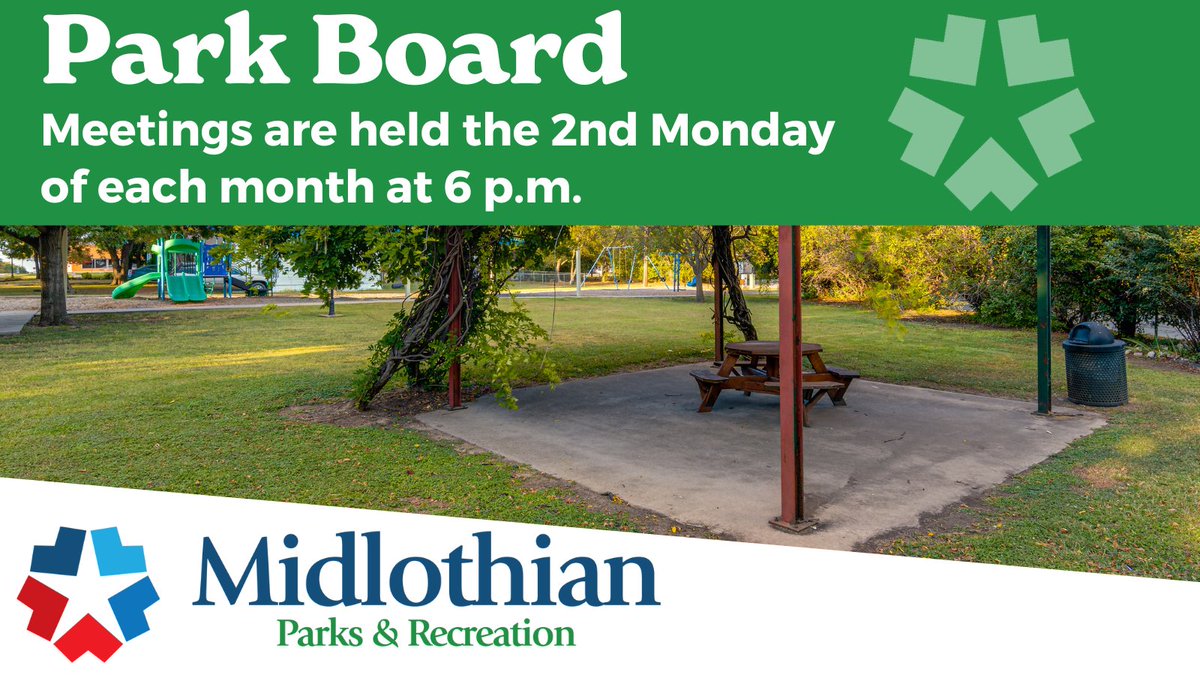 Park Board
Meetings are held the 2nd Monday of each month at 6 p.m.

Midlothian
Parks & Recreation